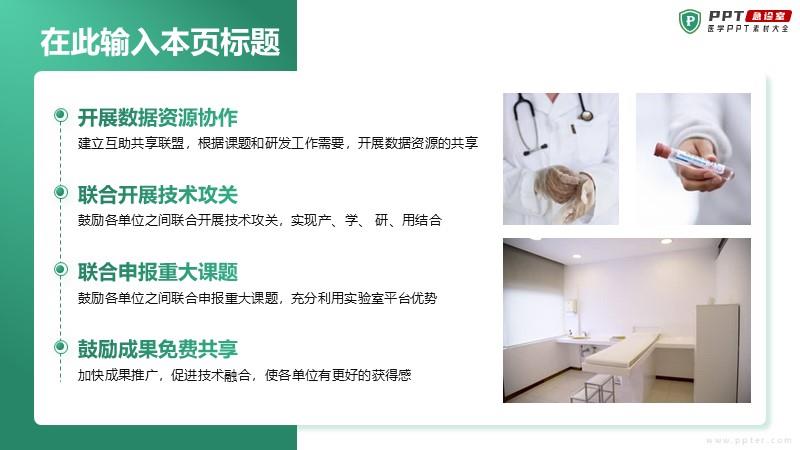 在此输入本页标题

PPT 急诊室
医学PPT素材大全

开展数据资源协作
建立互助共享联盟，根据课题和研发工作需要，开展数据资源的共享

联合开展技术攻关
鼓励各单位之间联合开展技术攻关，实现产、学、研、用结合

联合申报重大课题
鼓励各单位之间联合申报重大课题，充分利用实验室平台优势

鼓励成果免费共享
加快成果推广，促进技术融合，使各单位有更好的获得感

www.ppter.com